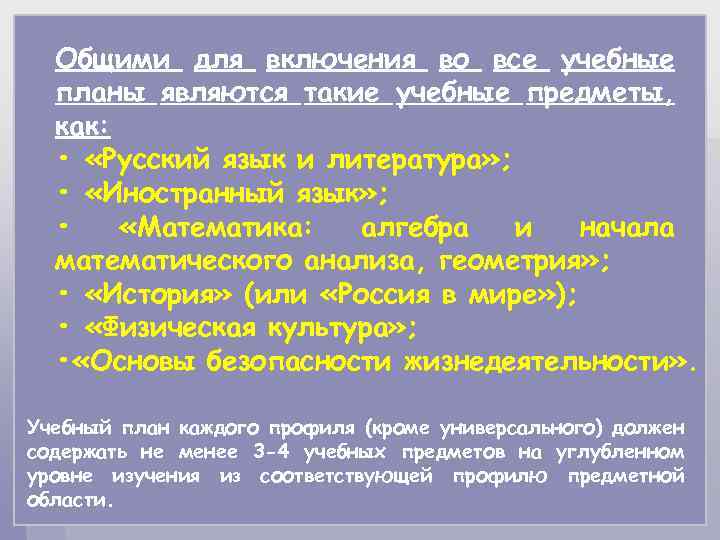 Общими для включения во все учебные планы являются такие учебные предметы, как:
• «Русский язык и литература»;
• «Иностранный язык»;
• «Математика: алгебра и начала математического анализа, геометрия»;
• «История» (или «Россия в мире»);
• «Физическая культура»;
•«Основы безопасности жизнедеятельности».

Учебный план каждого профиля (кроме универсального) должен содержать не менее 3-4 учебных предметов на углубленном уровне изучения из соответствующей профилю предметной области.